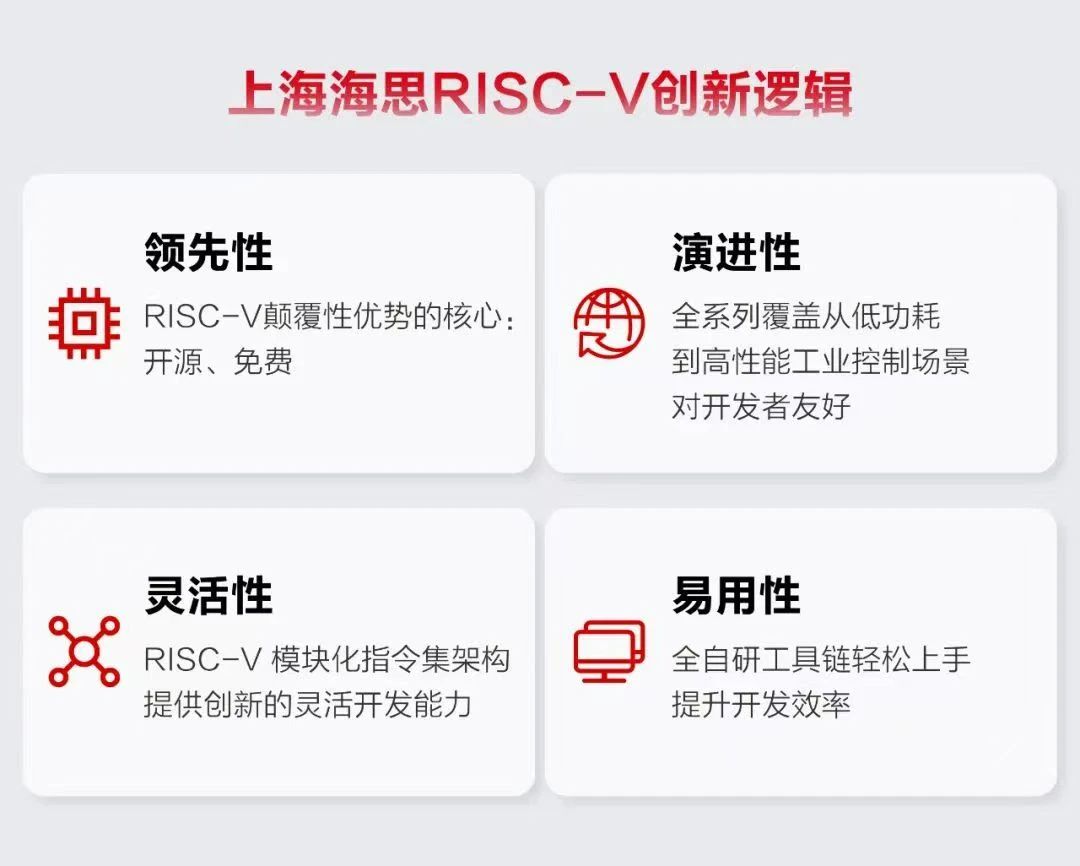 上海海思RISC-V创新逻辑

领先性

RISC-V颠覆性优势的核心：开源、免费

演进性

全系列覆盖从低功耗到高性能工业控制场景对开发者友好

灵活性

RISC-V 模块化指令集架构提供创新的灵活开发能力

易用性

全自研工具链轻松上手提升开发效率